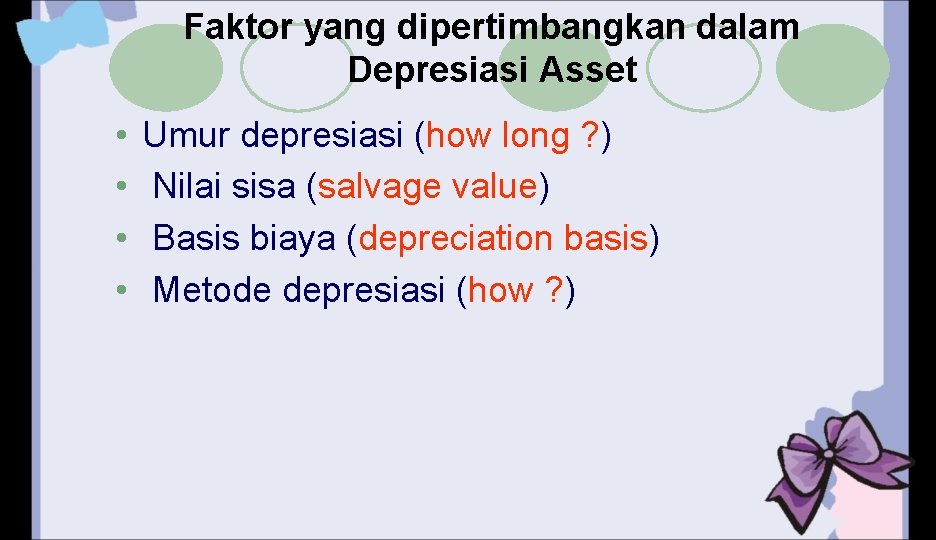 Faktor yang dipertimbangkan dalam Depresiasi Asset

• Umur depresiasi (how long ?)
• Nilai sisa (salvage value)
• Basis biaya (depreciation basis)
• Metode depresiasi (how ?)